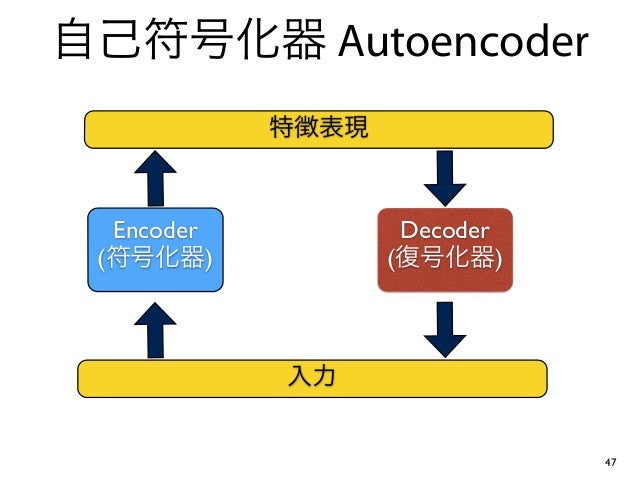 自己符号化器 Autoencoder

特徴表現

Encoder
(符号化器)

Decoder
(復号化器)

入力

47